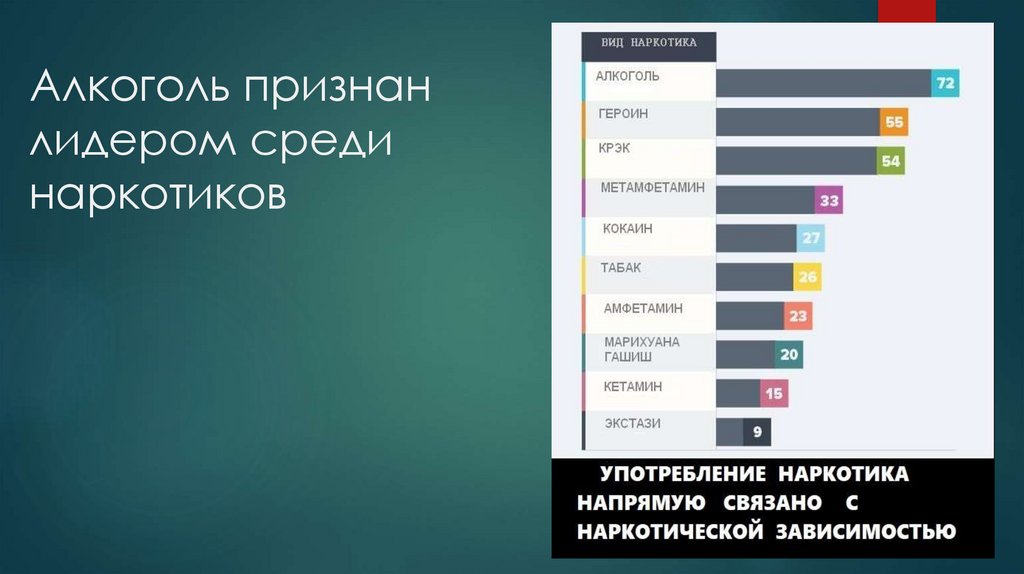 Алкоголь признан лидером среди наркотиков

| ВИД НАРКОТИКА | |
|---|---|
| АЛКОГОЛЬ | 72 |
| ГЕРОИН | 55 |
| КРЭК | 54 |
| МЕТАМФЕТАМИН | 33 |
| КОКАИН | 27 |
| ТАБАК | 26 |
| АМФЕТАМИН | 23 |
| МАРИХУАНА ГАШИШ | 20 |
| КЕТАМИН | 15 |
| ЭКСТАЗИ | 9 |

УПОТРЕБЛЕНИЕ НАРКОТИКА НАПРЯМУЮ СВЯЗАНО С НАРКОТИЧЕСКОЙ ЗАВИСИМОСТЬЮ